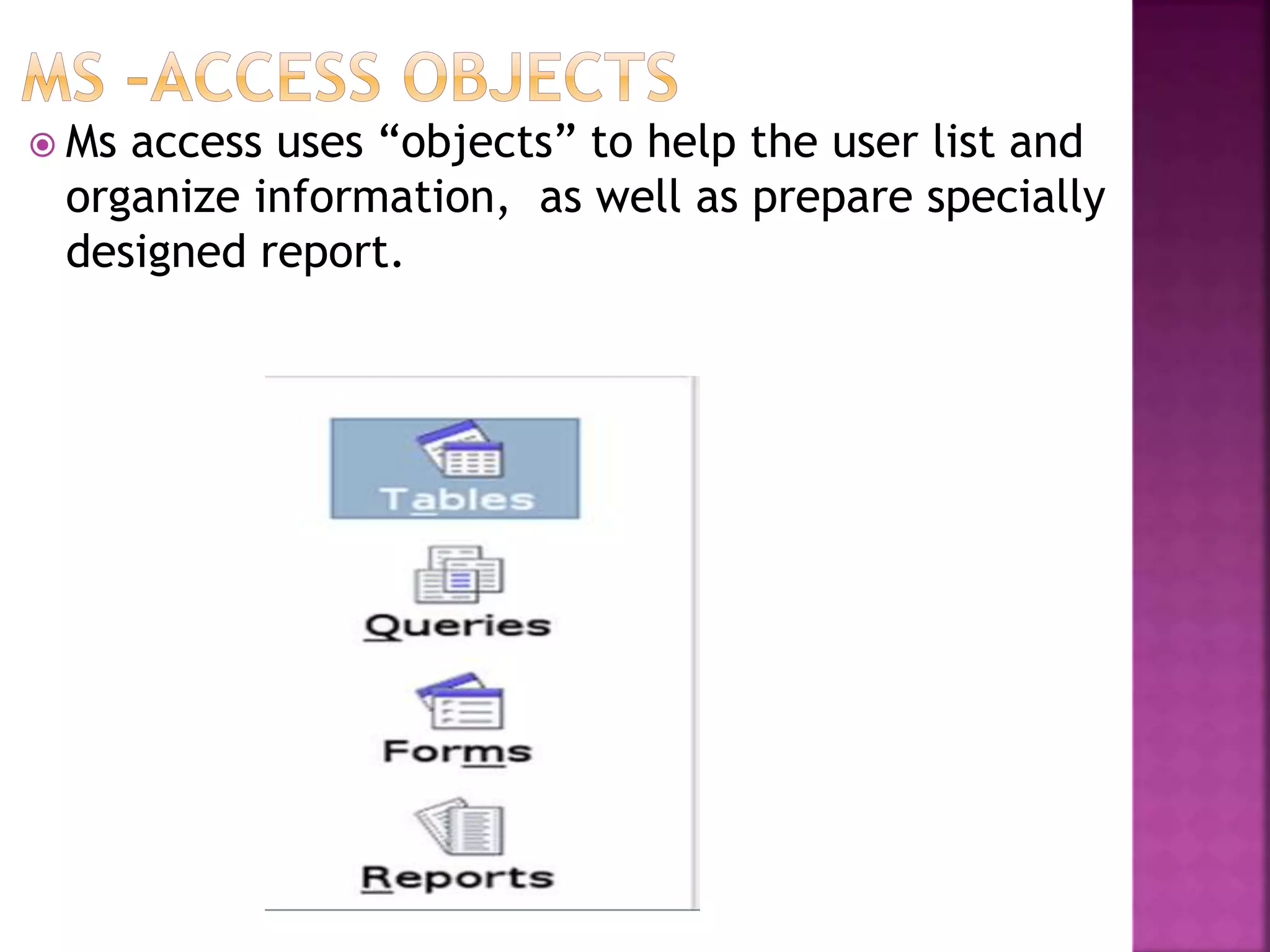 MS -ACCESS OBJECTS

Ms access uses “objects” to help the user list and organize information, as well as prepare specially designed report.

Tables

Queries

Forms

Reports